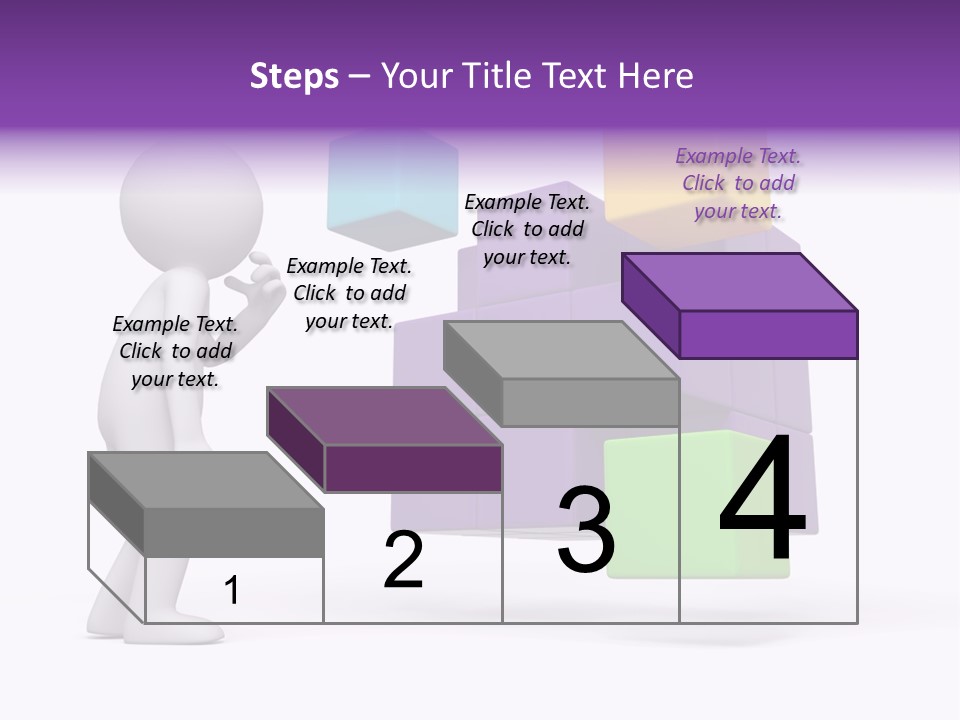 Steps – Your Title Text Here

Example Text. Click to add your text.

Example Text. Click to add your text.

Example Text. Click to add your text.

Example Text. Click to add your text.

1

2

3

4